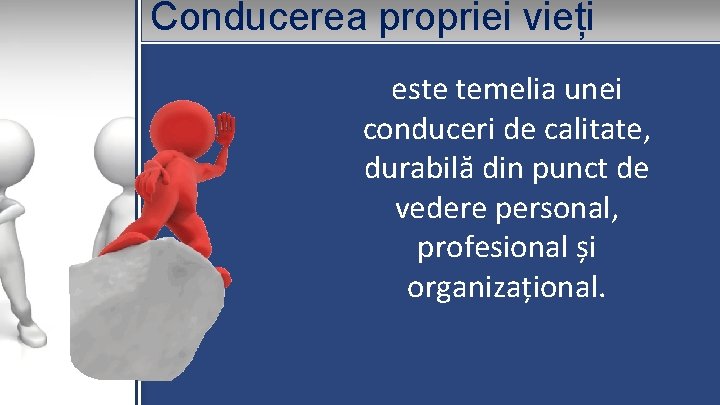 Conducerea propriei vieți

este temelia unei conduceri de calitate, durabilă din punct de vedere personal, profesional și organizațional.